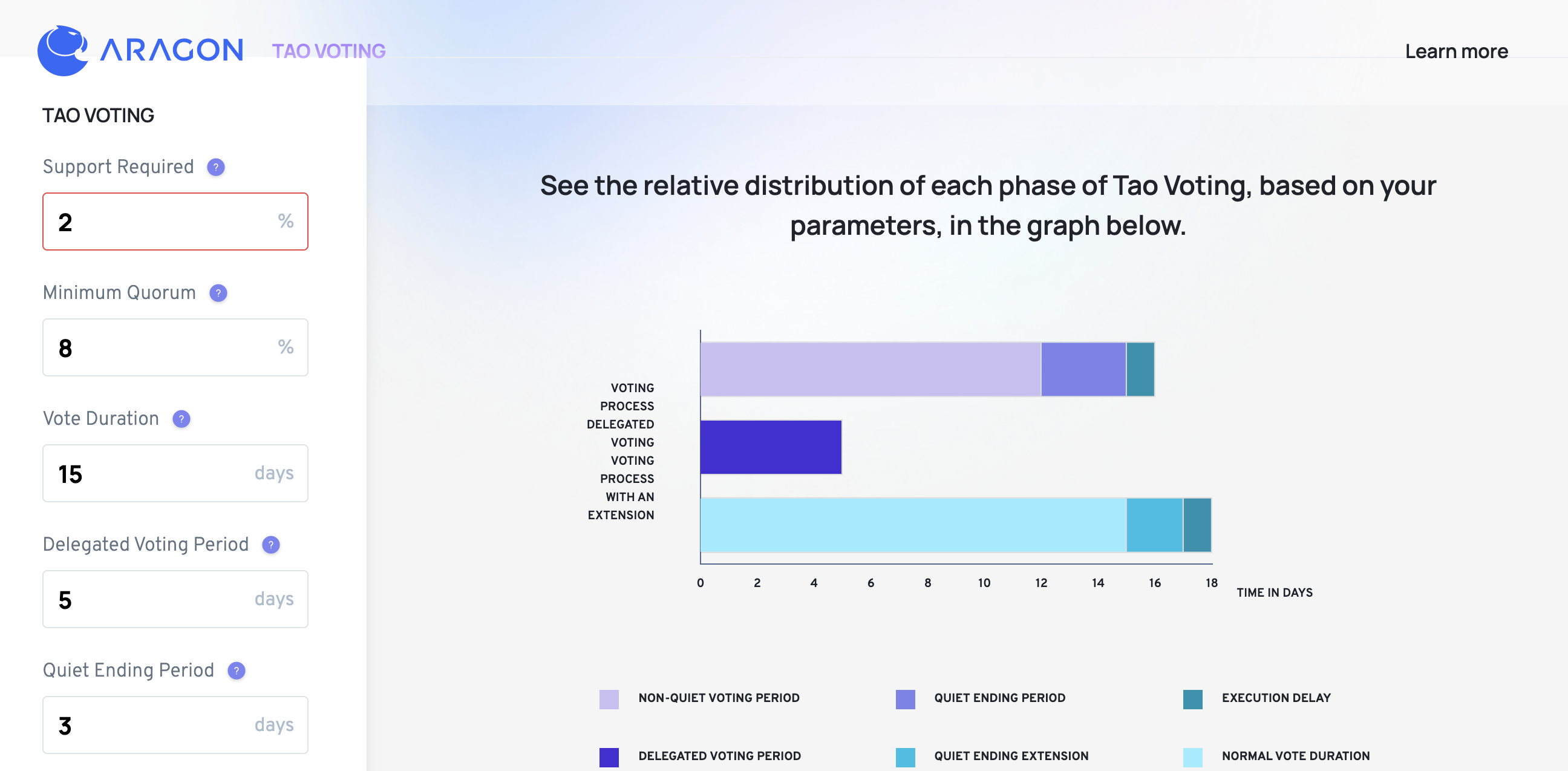 ARAGON TAO VOTING

Learn more

TAO VOTING

Support Required ?

2 %

Minimum Quorum ?

8 %

Vote Duration ?

15 days

Delegated Voting Period ?

5 days

Quiet Ending Period ?

3 days

See the relative distribution of each phase of Tao Voting, based on your parameters, in the graph below.

VOTING PROCESS

DELEGATED VOTING

VOTING PROCESS WITH AN EXTENSION

0 2 4 6 8 10 12 14 16 18

TIME IN DAYS

NON-QUIET VOTING PERIOD

QUIET ENDING PERIOD

EXECUTION DELAY

DELEGATED VOTING PERIOD

QUIET ENDING EXTENSION

NORMAL VOTE DURATION